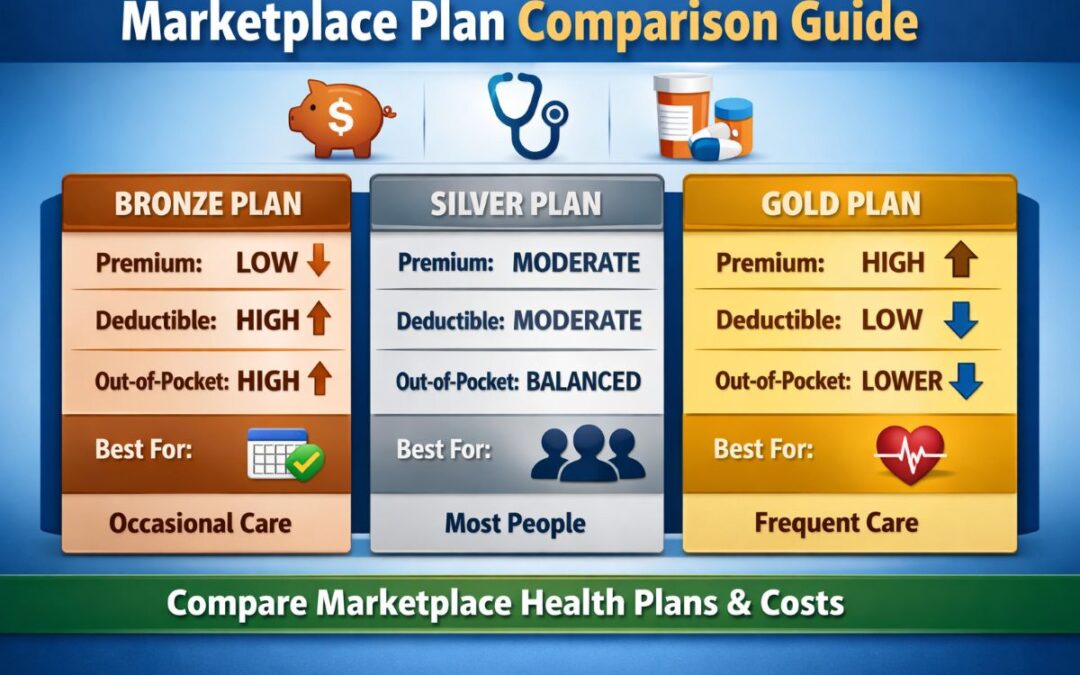 Marketplace Plan Comparison Guide

$

BRONZE PLAN
Premium: LOW
Deductible: HIGH
Out-of-Pocket: HIGH
Best For:
Occasional Care

SILVER PLAN
Premium: MODERATE
Deductible: MODERATE
Out-of-Pocket: BALANCED
Best For:
Most People

GOLD PLAN
Premium: HIGH
Deductible: LOW
Out-of-Pocket: LOWER
Best For:
Frequent Care

Compare Marketplace Health Plans & Costs